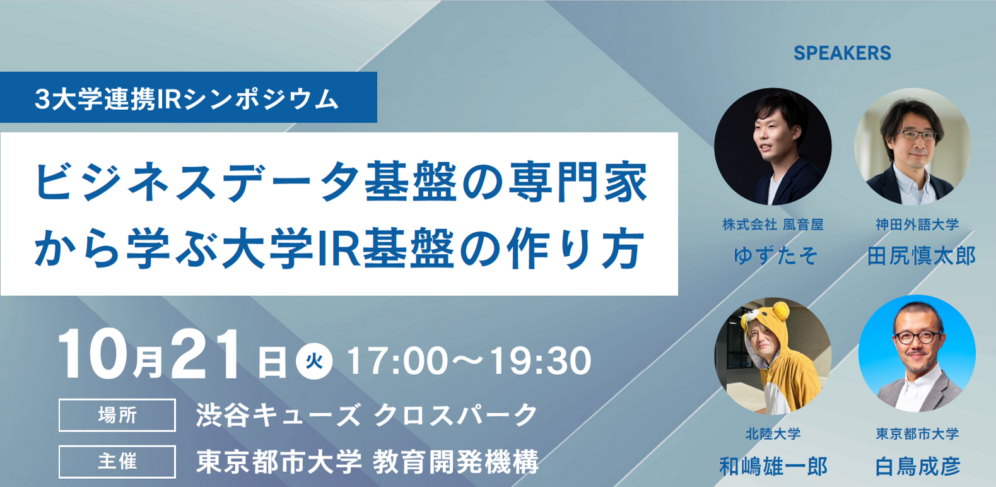 3大学連携IRシンポジウム

ビジネスデータ基盤の専門家から学ぶ大学IR基盤の作り方

10月21日 火 17:00〜19:30

場所 渋谷キューズ クロスパーク

主催 東京都市大学 教育開発機構

SPEAKERS

株式会社 風音屋
ゆずたそ

神田外語大学
田尻慎太郎

北陸大学
和嶋雄一郎

東京都市大学
白鳥成彦